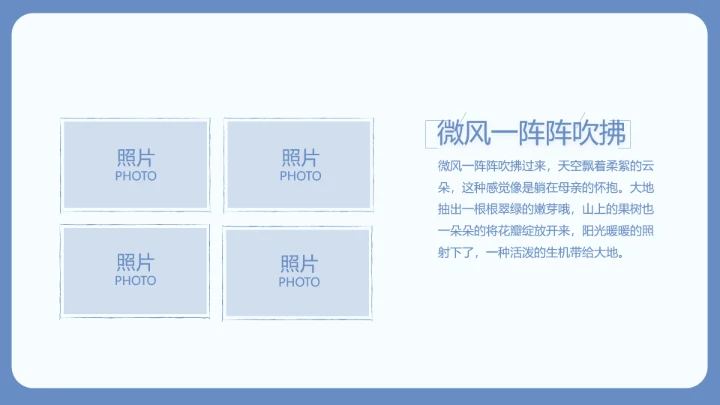 照片
PHOTO

照片
PHOTO

照片
PHOTO

照片
PHOTO

微风一阵阵吹拂

微风一阵阵吹拂过来，天空飘着柔絮的云朵，这种感觉像是躺在母亲的怀抱。大地抽出一根根翠绿的嫩芽哦，山上的果树也一朵朵的将花瓣绽放开来，阳光暖暖的照射下了，一种活泼的生机带给大地。